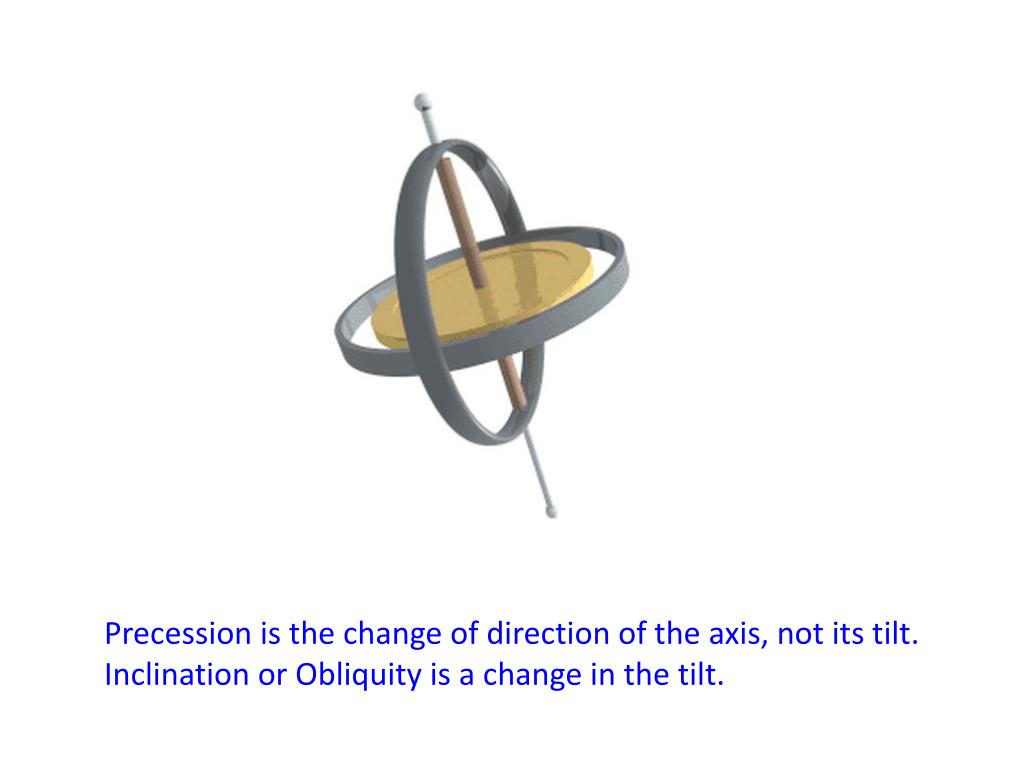 Precession is the change of direction of the axis, not its tilt.
Inclination or Obliquity is a change in the tilt.